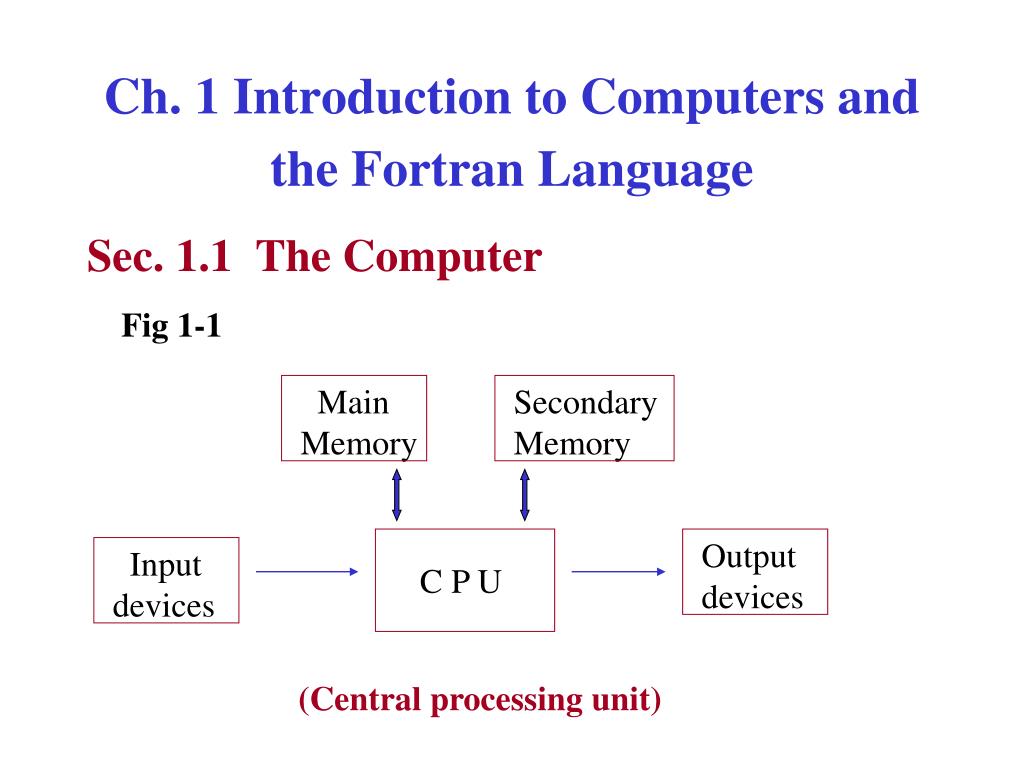 Ch. 1 Introduction to Computers and the Fortran Language

Sec. 1.1 The Computer

Fig 1-1

Main Memory

Secondary Memory

Input devices

C P U

Output devices

(Central processing unit)